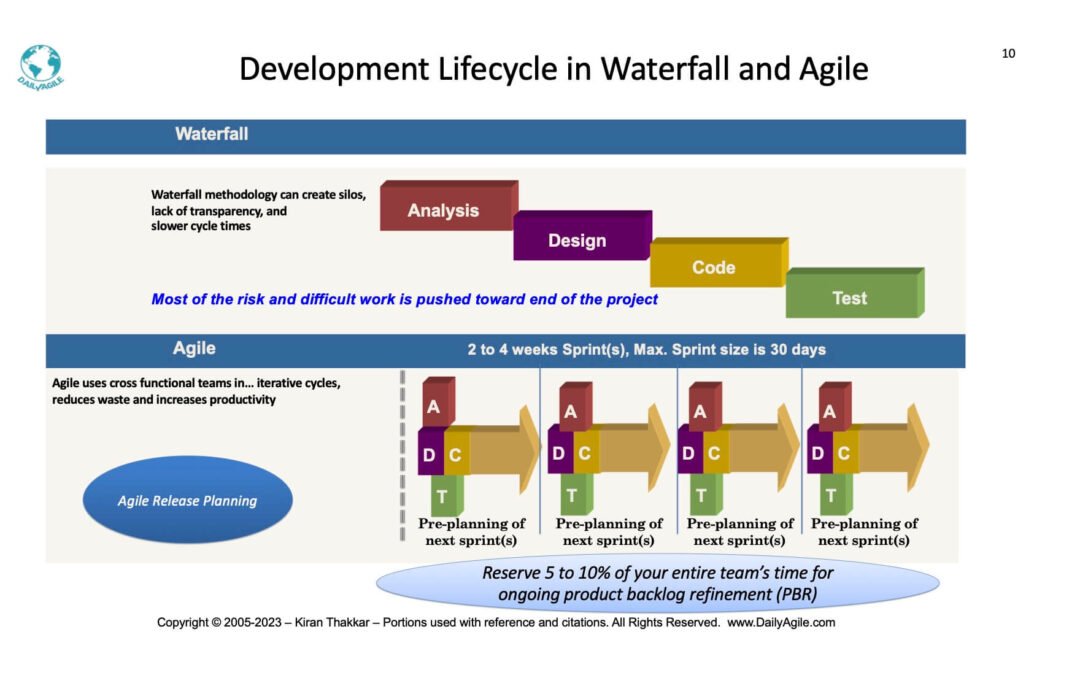 DAILYAGILE

Development Lifecycle in Waterfall and Agile

10

Waterfall

Waterfall methodology can create silos, lack of transparency, and slower cycle times

Analysis

Design

Code

Test

Most of the risk and difficult work is pushed toward end of the project

Agile

2 to 4 weeks Sprint(s), Max. Sprint size is 30 days

Agile uses cross functional teams in… iterative cycles, reduces waste and increases productivity

Agile Release Planning

A
D C
T
Pre-planning of next sprint(s)

A
D C
T
Pre-planning of next sprint(s)

A
D C
T
Pre-planning of next sprint(s)

A
D C
T
Pre-planning of next sprint(s)

Reserve 5 to 10% of your entire team's time for ongoing product backlog refinement (PBR)

Copyright © 2005-2023 – Kiran Thakkar – Portions used with reference and citations. All Rights Reserved. www.DailyAgile.com